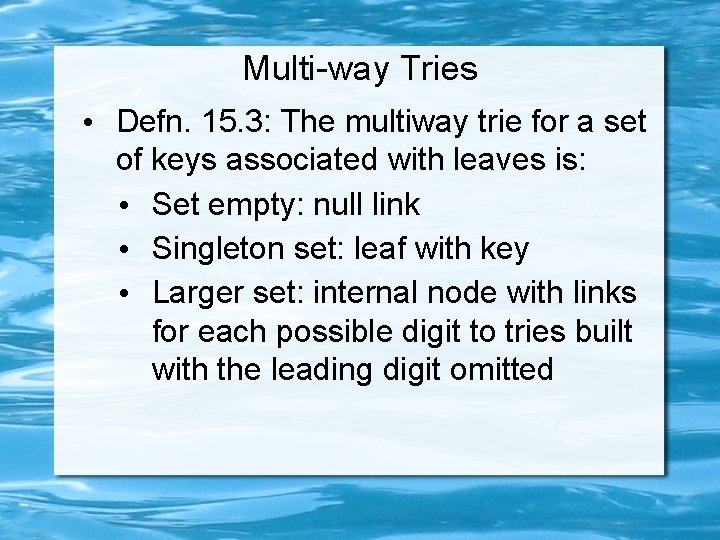 Multi-way Tries

• Defn. 15.3: The multiway trie for a set of keys associated with leaves is:
  • Set empty: null link
  • Singleton set: leaf with key
  • Larger set: internal node with links for each possible digit to tries built with the leading digit omitted